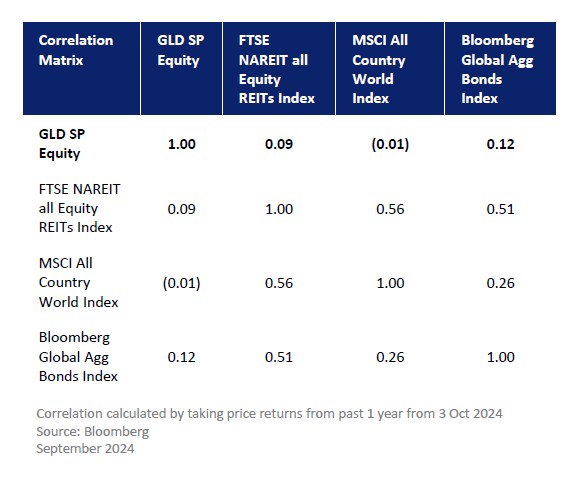 | Correlation Matrix | GLD SP Equity | FTSE NAREIT all Equity REITs Index | MSCI All Country World Index | Bloomberg Global Agg Bonds Index |
|---|---|---|---|---|
| **GLD SP Equity** | **1.00** | **0.09** | **(0.01)** | **0.12** |
| FTSE NAREIT all Equity REITs Index | 0.09 | 1.00 | 0.56 | 0.51 |
| MSCI All Country World Index | (0.01) | 0.56 | 1.00 | 0.26 |
| Bloomberg Global Agg Bonds Index | 0.12 | 0.51 | 0.26 | 1.00 |

Correlation calculated by taking price returns from past 1 year from 3 Oct 2024
Source: Bloomberg
September 2024